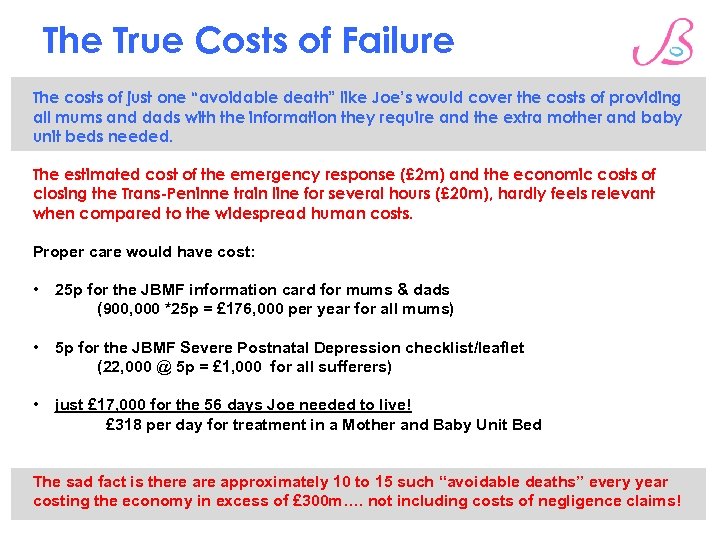 The True Costs of Failure

JB

The costs of just one "avoidable death" like Joe's would cover the costs of providing all mums and dads with the information they require and the extra mother and baby unit beds needed.

The estimated cost of the emergency response (£2m) and the economic costs of closing the Trans-Peninne train line for several hours (£20m), hardly feels relevant when compared to the widespread human costs.

Proper care would have cost:

• 25p for the JBMF information card for mums & dads
(900,000 *25p = £176,000 per year for all mums)

• 5p for the JBMF Severe Postnatal Depression checklist/leaflet
(22,000 @ 5p = £1,000 for all sufferers)

• just £17,000 for the 56 days Joe needed to live!
£318 per day for treatment in a Mother and Baby Unit Bed

The sad fact is there are approximately 10 to 15 such "avoidable deaths" every year costing the economy in excess of £300m…. not including costs of negligence claims!